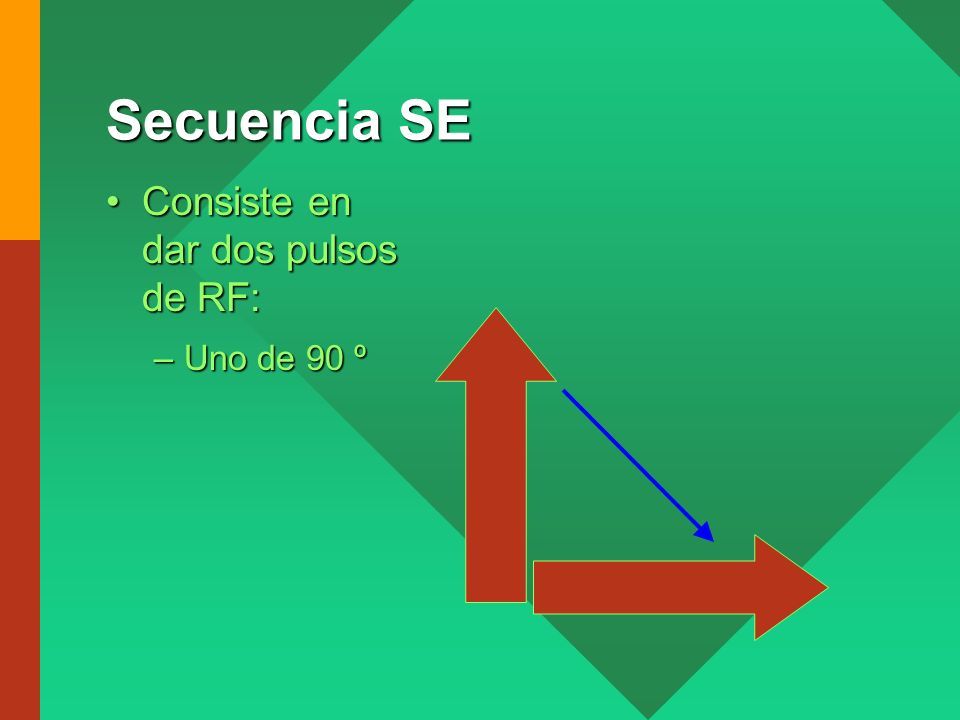 Secuencia SE

• Consiste en dar dos pulsos de RF:

– Uno de 90 º